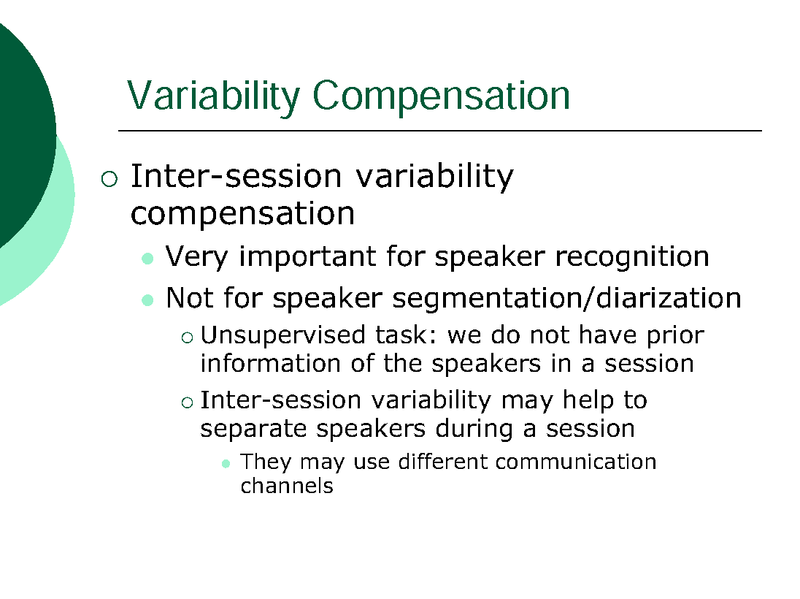 Variability Compensation

Inter-session variability compensation

Very important for speaker recognition

Not for speaker segmentation/diarization

Unsupervised task: we do not have prior information of the speakers in a session

Inter-session variability may help to separate speakers during a session

They may use different communication channels